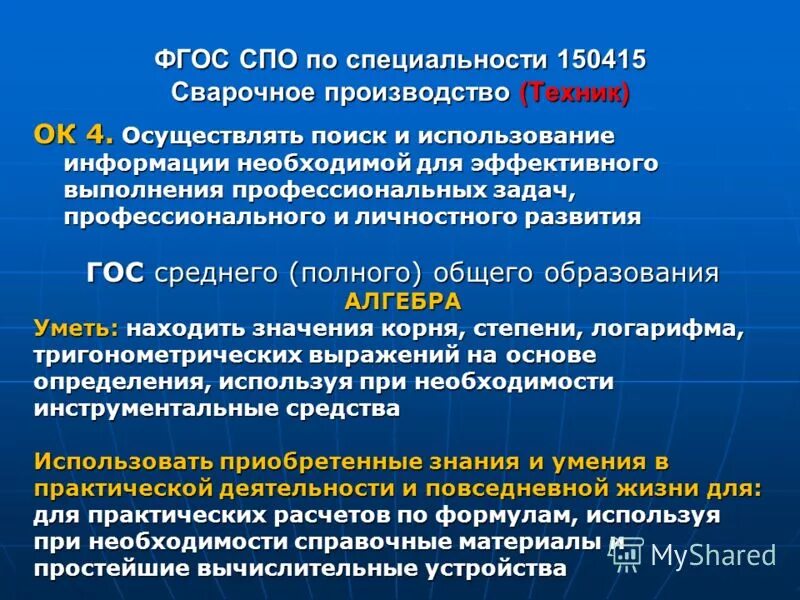 ФГОС СПО по специальности 150415
Сварочное производство (Техник)

ОК 4. Осуществлять поиск и использование информации необходимой для эффективного выполнения профессиональных задач, профессионального и личностного развития

ГОС среднего (полного) общего образования
АЛГЕБРА
Уметь: находить значения корня, степени, логарифма, тригонометрических выражений на основе определения, используя при необходимости инструментальные средства

Использовать приобретенные знания и умения в практической деятельности и повседневной жизни для: для практических расчетов по формулам, используя при необходимости справочные материалы и простейшие вычислительные устройства

MyShared